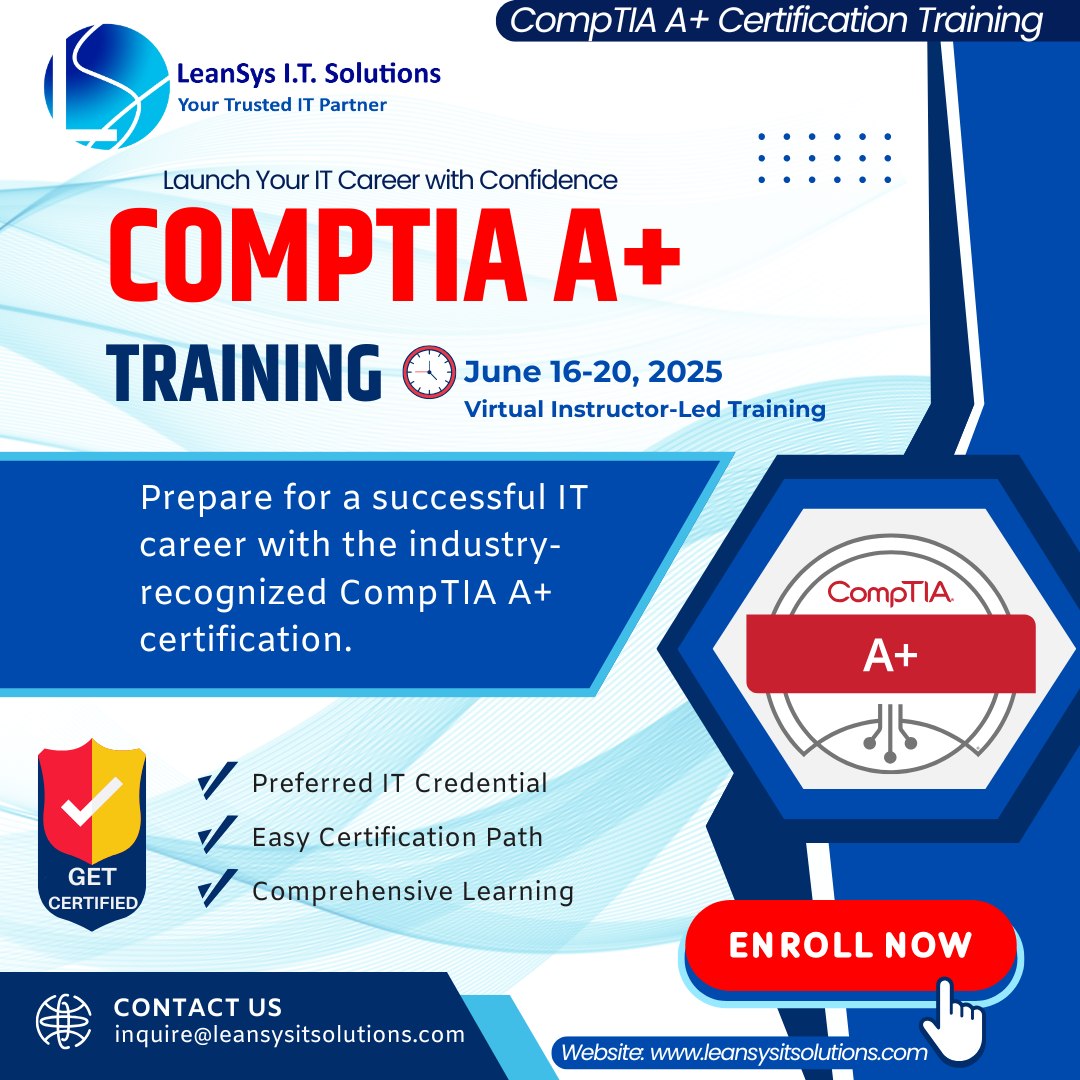 CompTIA A+ Certification Training

LeanSys I.T. Solutions
Your Trusted IT Partner

Launch Your IT Career with Confidence

COMPTIA A+
TRAINING

June 16-20, 2025
Virtual Instructor-Led Training

Prepare for a successful IT career with the industry-recognized CompTIA A+ certification.

CompTIA
A+

GET CERTIFIED

Preferred IT Credential
Easy Certification Path
Comprehensive Learning

ENROLL NOW

CONTACT US
inquire@leansysitsolutions.com

Website: www.leansysitsolutions.com